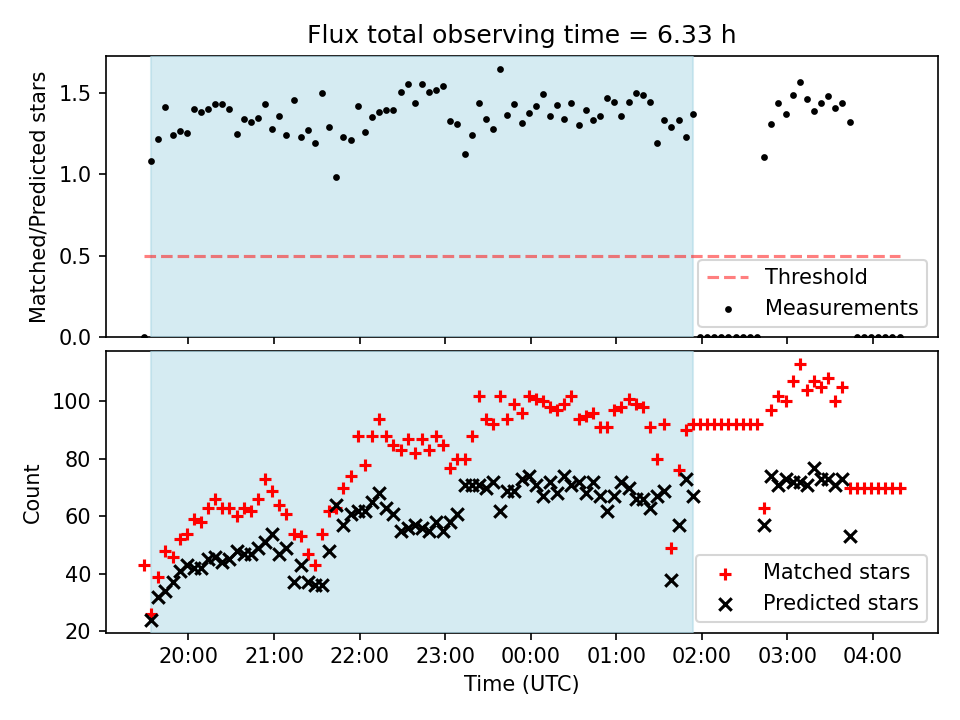 Flux total observing time = 6.33 h

Matched/Predicted stars

1.5
1.0
0.5
0.0

Threshold
Measurements

Count

100
80
60
40
20

Matched stars
Predicted stars

20:00 21:00 22:00 23:00 00:00 01:00 02:00 03:00 04:00

Time (UTC)